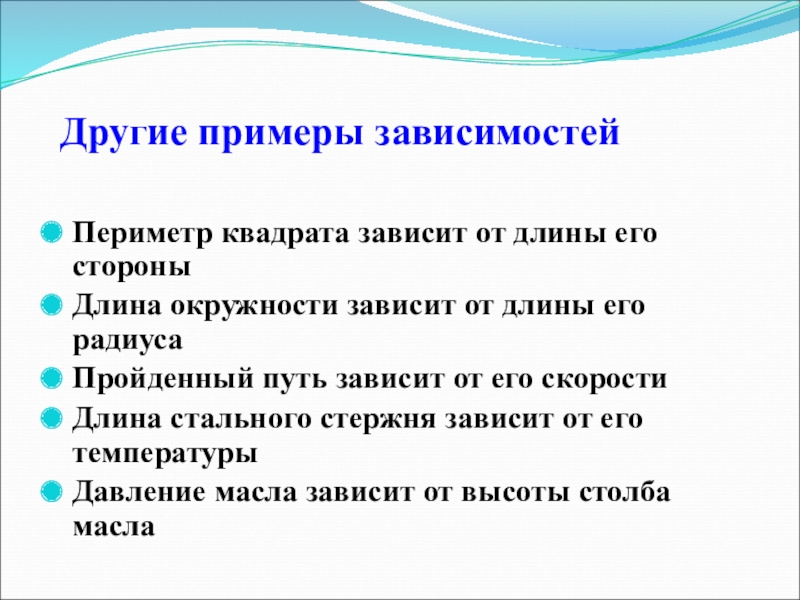 Другие примеры зависимостей

Периметр квадрата зависит от длины его стороны

Длина окружности зависит от длины его радиуса

Пройденный путь зависит от его скорости

Длина стального стержня зависит от его температуры

Давление масла зависит от высоты столба масла